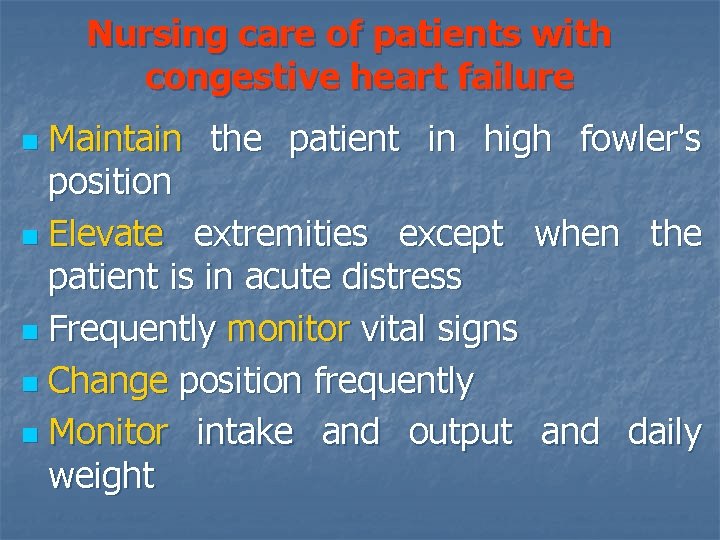 Nursing care of patients with congestive heart failure

- Maintain the patient in high fowler's position
- Elevate extremities except when the patient is in acute distress
- Frequently monitor vital signs
- Change position frequently
- Monitor intake and output and daily weight